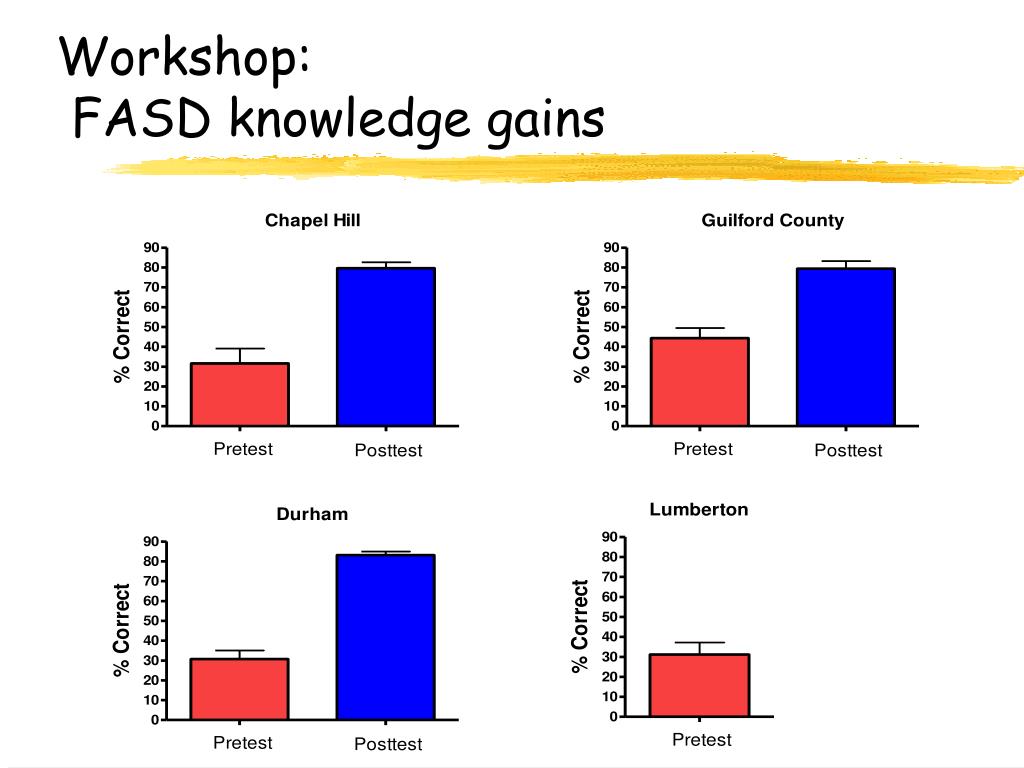 Workshop:
FASD knowledge gains

Chapel Hill

% Correct

90
80
70
60
50
40
30
20
10
0

Pretest
Posttest

Guilford County

% Correct

90
80
70
60
50
40
30
20
10
0

Pretest
Posttest

Durham

% Correct

90
80
70
60
50
40
30
20
10
0

Pretest
Posttest

Lumberton

% Correct

90
80
70
60
50
40
30
20
10
0

Pretest